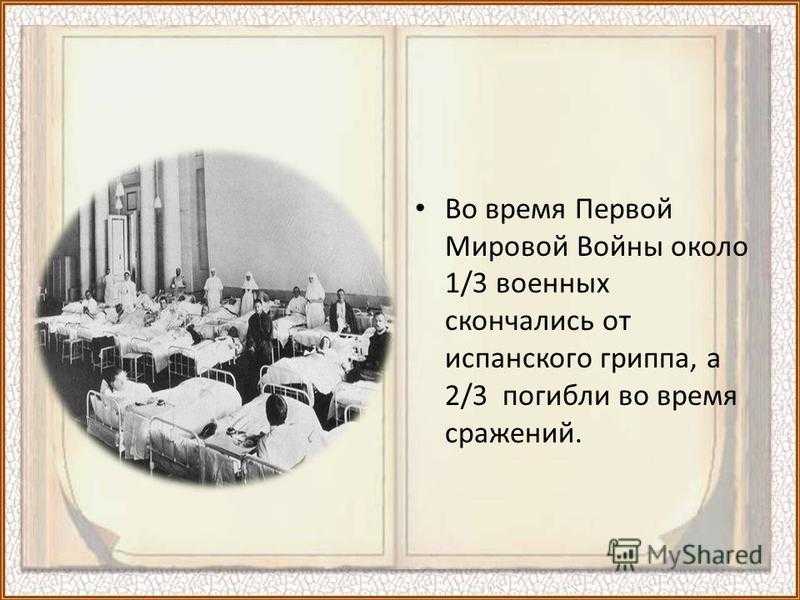 • Во время Первой Мировой Войны около 1/3 военных скончались от испанского гриппа, а 2/3 погибли во время сражений.

MyShared